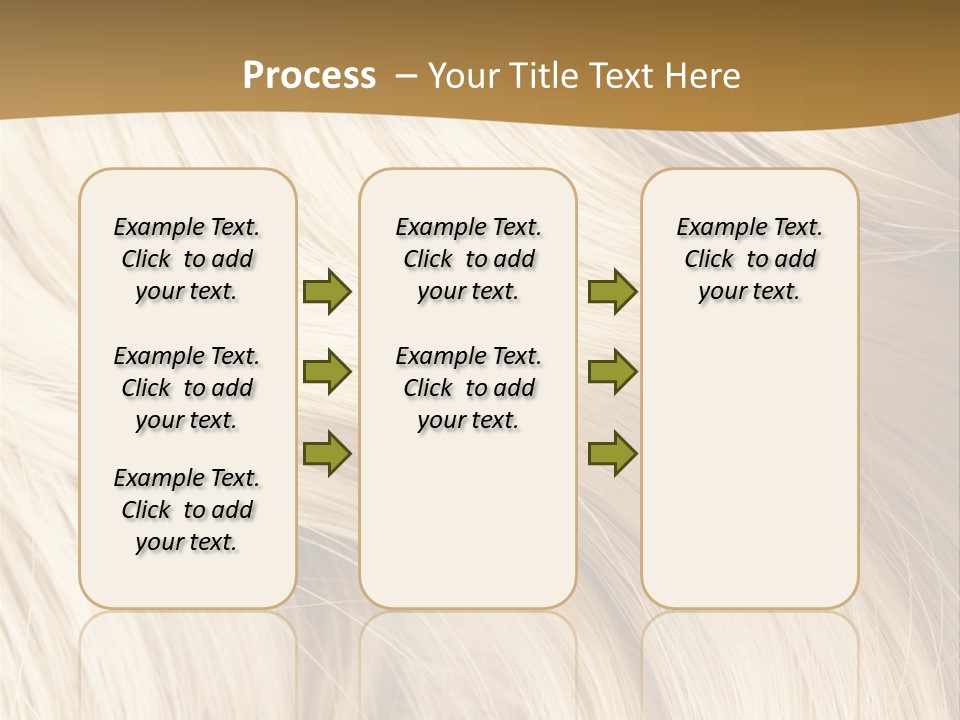 Process – Your Title Text Here

Example Text. Click to add your text.

Example Text. Click to add your text.

Example Text. Click to add your text.

Example Text. Click to add your text.

Example Text. Click to add your text.

Example Text. Click to add your text.